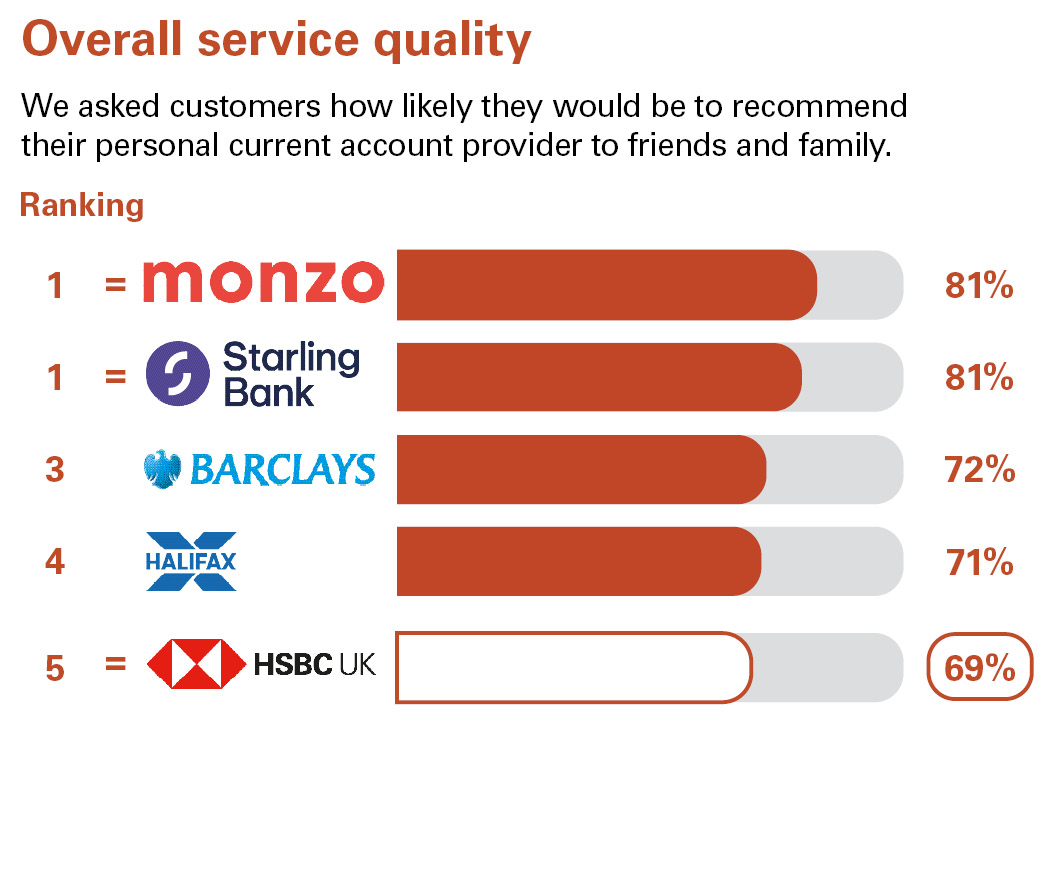 Overall service quality

We asked customers how likely they would be to recommend their personal current account provider to friends and family.

Ranking

1 = monzo 81%

1 = Starling Bank 81%

3 BARCLAYS 72%

4 HALIFAX 71%

5 = HSBC UK 69%